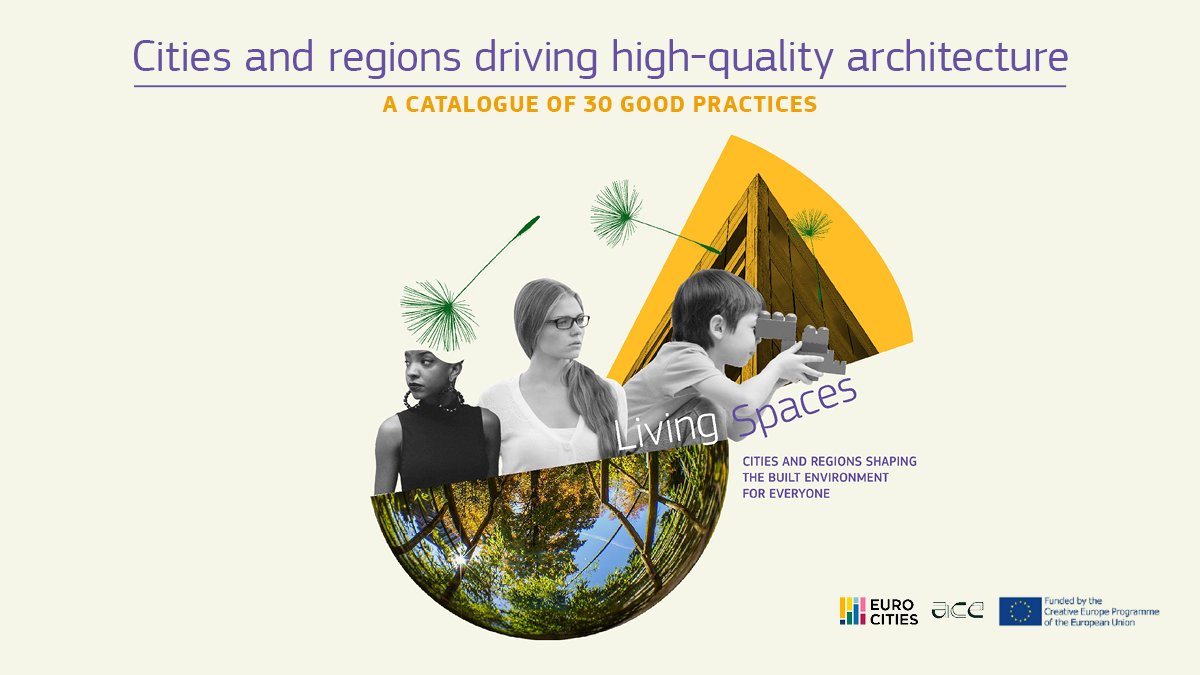 Cities and regions driving high-quality architecture

A CATALOGUE OF 30 GOOD PRACTICES

Living Spaces

CITIES AND REGIONS SHAPING THE BUILT ENVIRONMENT FOR EVERYONE

EURO CITIES

ace

Funded by the Creative Europe Programme of the European Union